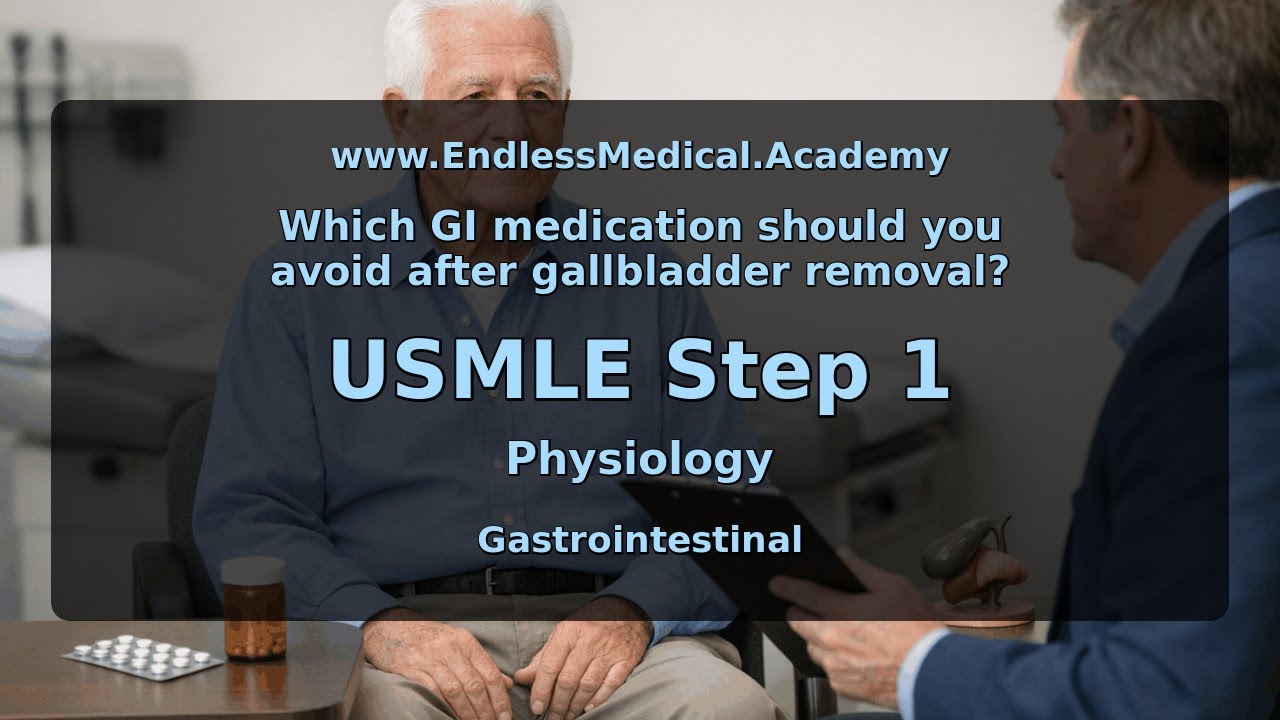 www.EndlessMedical.Academy

Which GI medication should you avoid after gallbladder removal?

USMLE Step 1

Physiology

Gastrointestinal